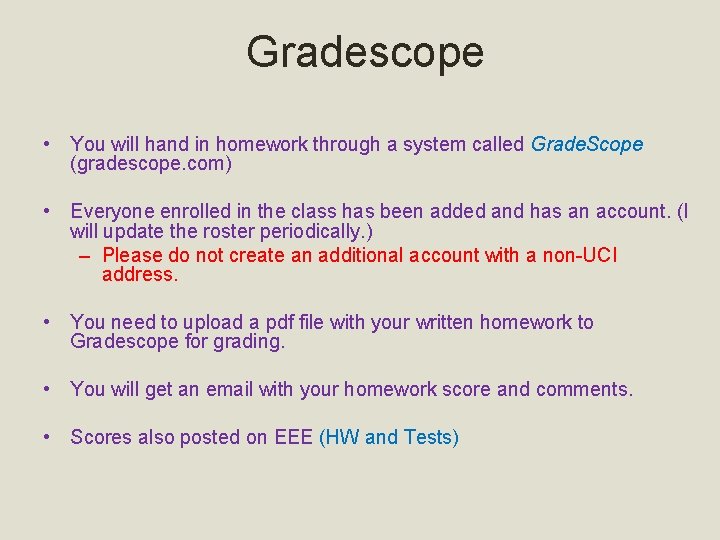 Gradescope

• You will hand in homework through a system called GradeScope (gradescope.com)

• Everyone enrolled in the class has been added and has an account. (I will update the roster periodically.)
– Please do not create an additional account with a non-UCI address.

• You need to upload a pdf file with your written homework to Gradescope for grading.

• You will get an email with your homework score and comments.

• Scores also posted on EEE (HW and Tests)